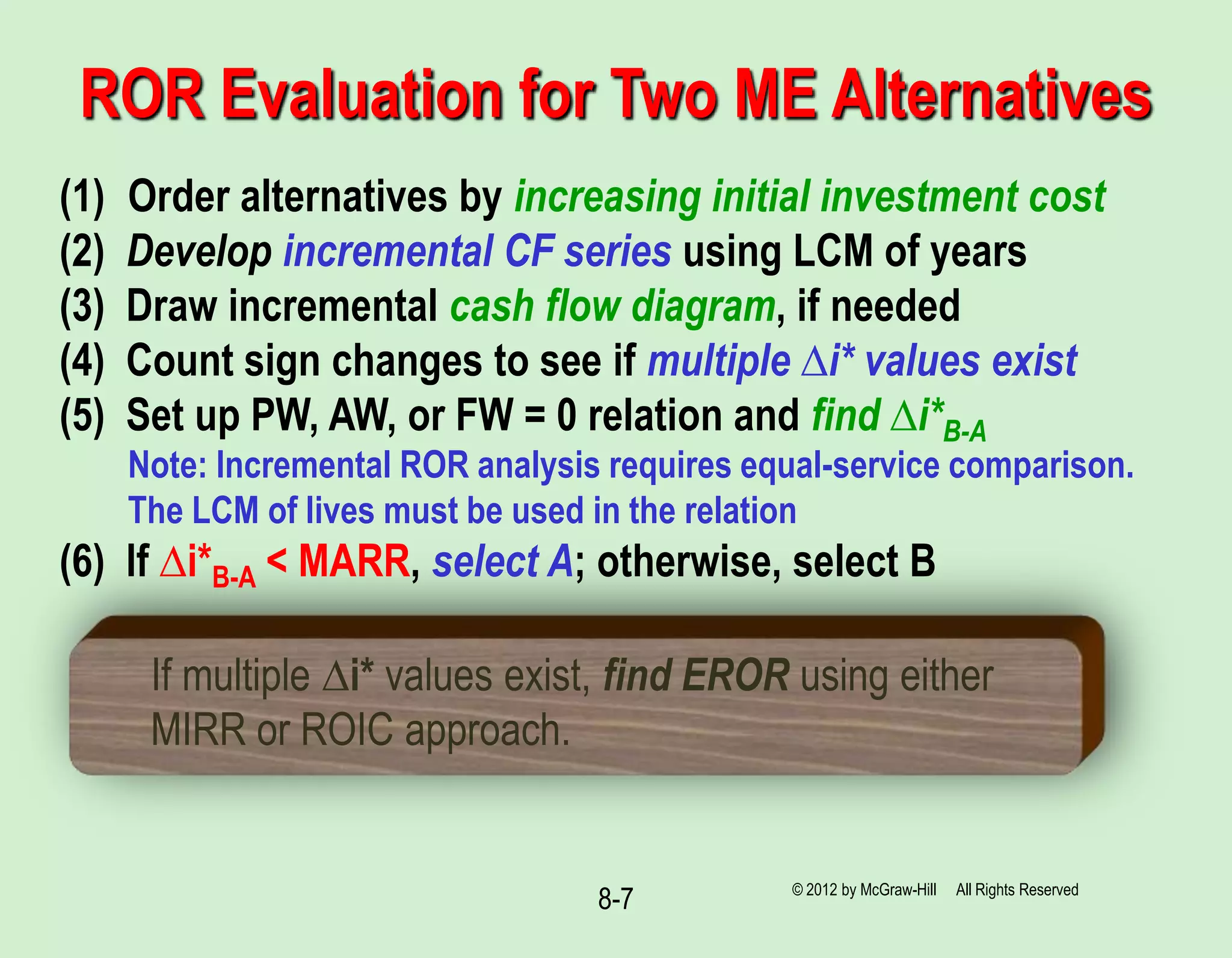 ROR Evaluation for Two ME Alternatives

(1) Order alternatives by increasing initial investment cost
(2) Develop incremental CF series using LCM of years
(3) Draw incremental cash flow diagram, if needed
(4) Count sign changes to see if multiple $\Delta i^*$ values exist
(5) Set up PW, AW, or FW = 0 relation and find $\Delta i^*_{B-A}$
Note: Incremental ROR analysis requires equal-service comparison. The LCM of lives must be used in the relation
(6) If $\Delta i^*_{B-A}$ < MARR, select A; otherwise, select B

If multiple $\Delta i^*$ values exist, find EROR using either MIRR or ROIC approach.

8-7

© 2012 by McGraw-Hill All Rights Reserved